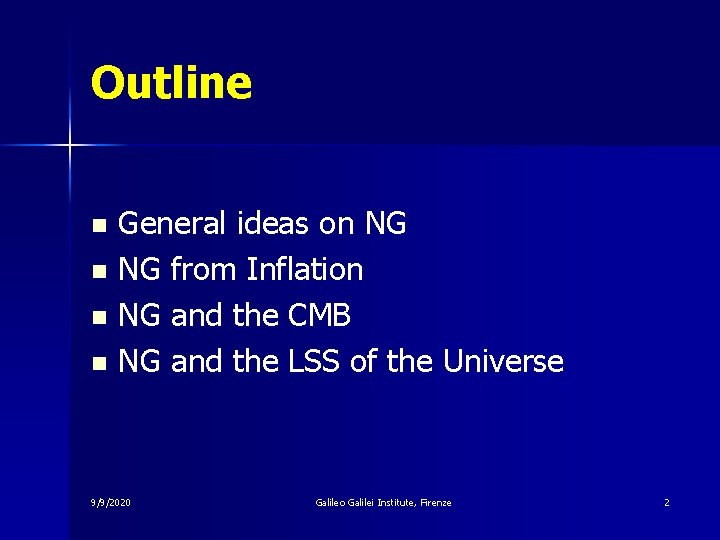 Outline

- General ideas on NG
- NG from Inflation
- NG and the CMB
- NG and the LSS of the Universe

9/9/2020

Galileo Galilei Institute, Firenze

2